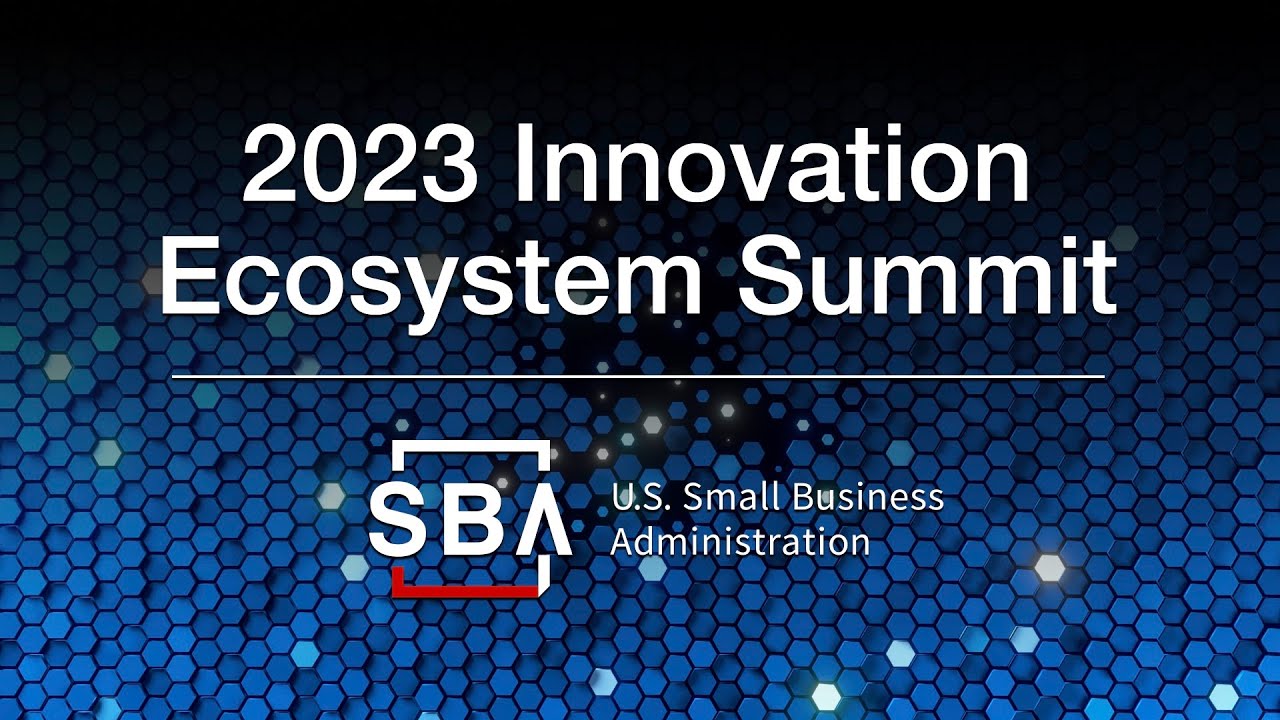 2023 Innovation Ecosystem Summit

SBA

U.S. Small Business Administration